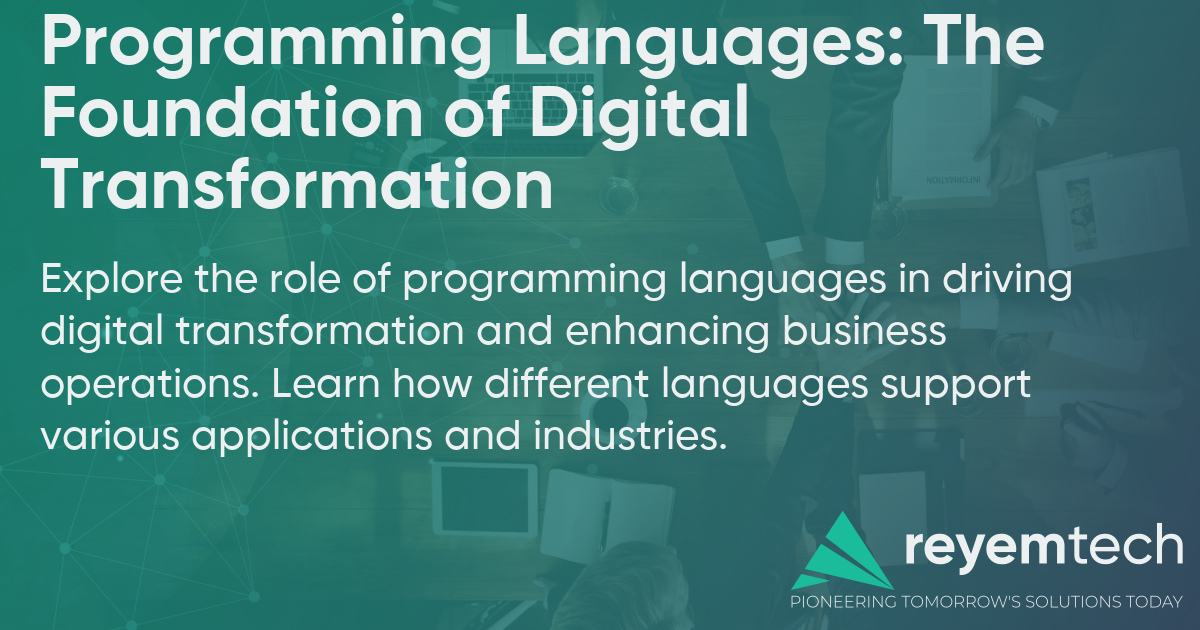 Programming Languages: The Foundation of Digital Transformation

Explore the role of programming languages in driving digital transformation and enhancing business operations. Learn how different languages support various applications and industries.

reyemtech
PIONEERING TOMORROW'S SOLUTIONS TODAY